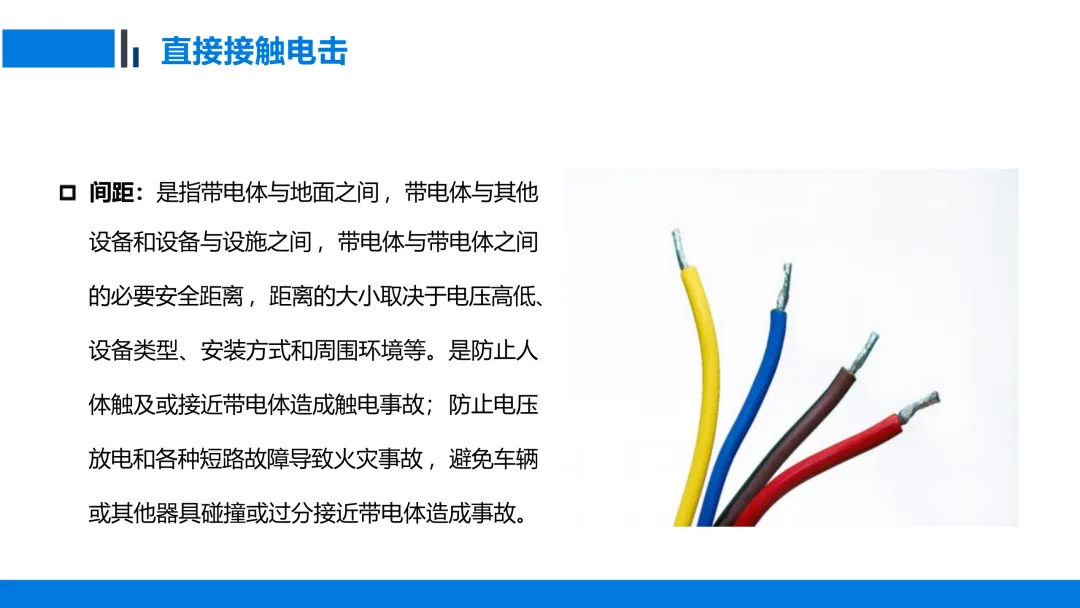 直接接触电击

间距：是指带电体与地面之间，带电体与其他设备和设备与设施之间，带电体与带电体之间的必要安全距离，距离的大小取决于电压高低、设备类型、安装方式和周围环境等。是防止人体触及或接近带电体造成触电事故；防止电压放电和各种短路故障导致火灾事故，避免车辆或其他器具碰撞或过分接近带电体造成事故。